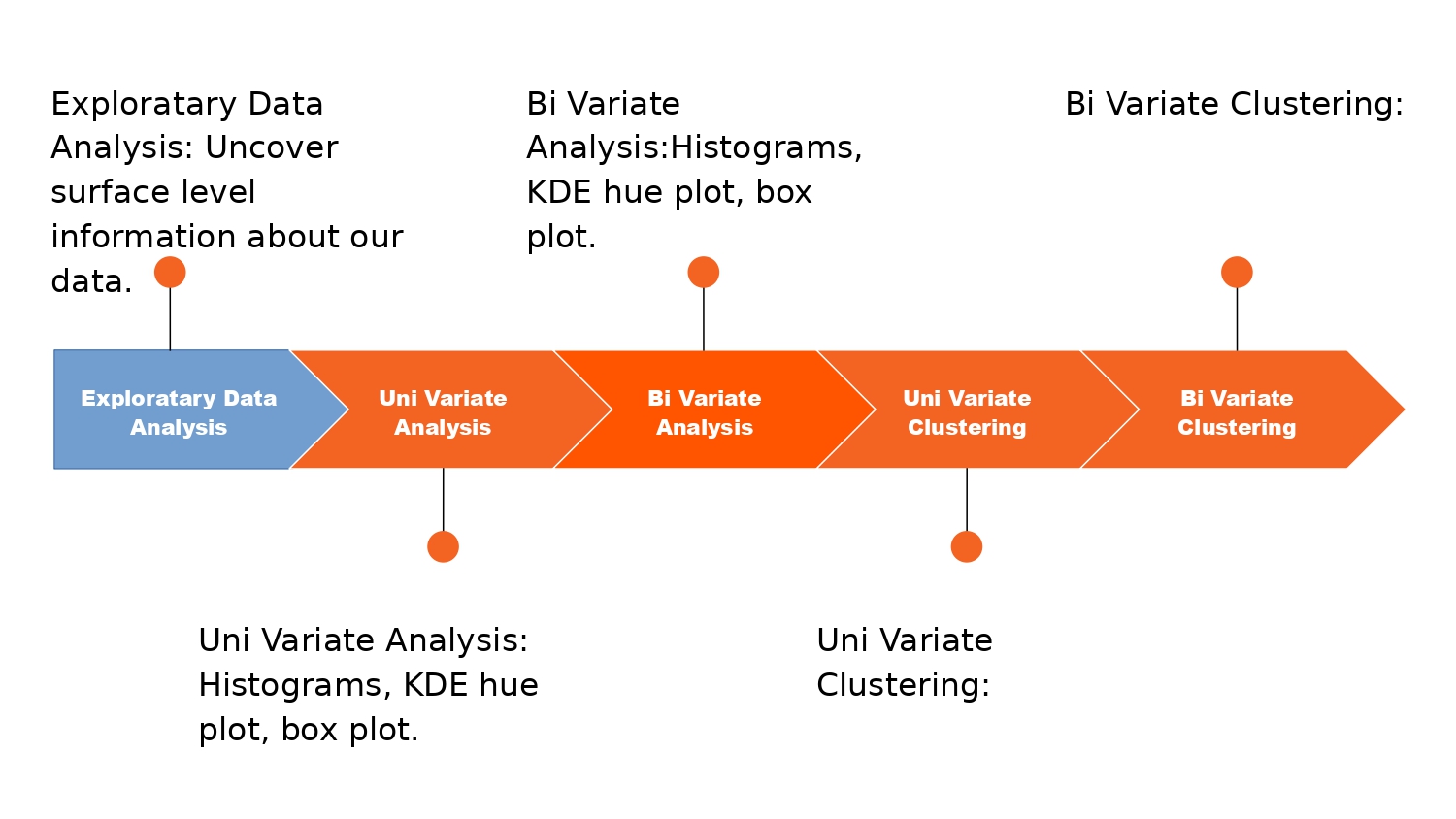 Exploratary Data Analysis: Uncover surface level information about our data.

Bi Variate Analysis:Histograms, KDE hue plot, box plot.

Bi Variate Clustering:

Exploratary Data Analysis

Uni Variate Analysis

Bi Variate Analysis

Uni Variate Clustering

Bi Variate Clustering

Uni Variate Analysis: Histograms, KDE hue plot, box plot.

Uni Variate Clustering: